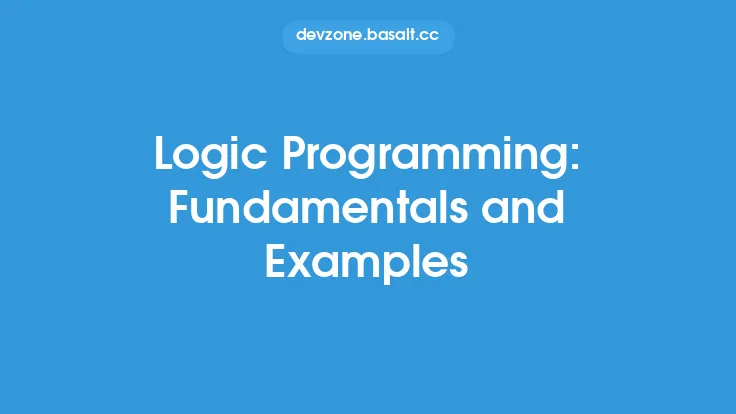 devzone.basalt.cc

Logic Programming: Fundamentals and Examples